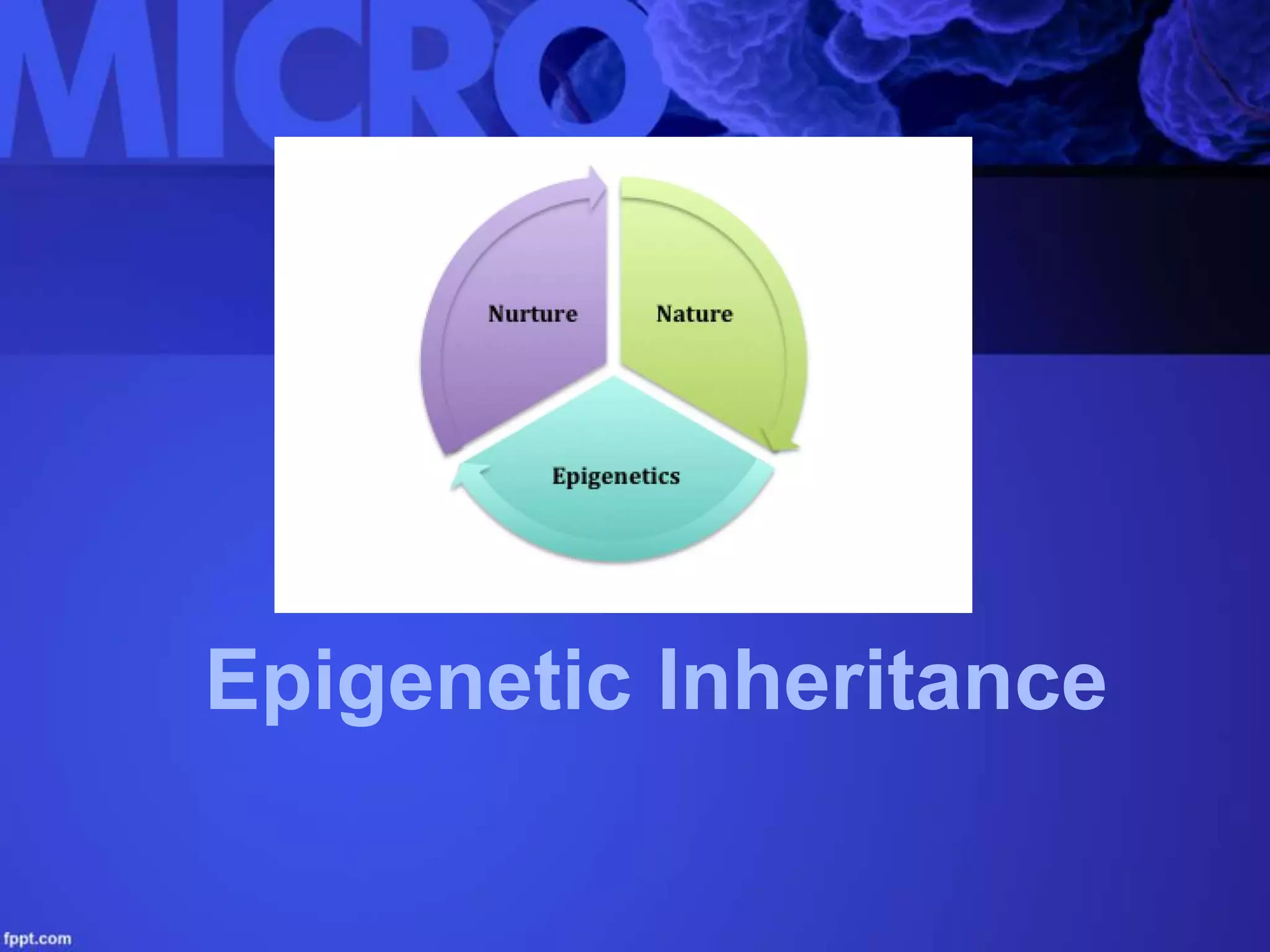 MICRO

Nurture
Nature
Epigenetics

Epigenetic Inheritance

fppt.com